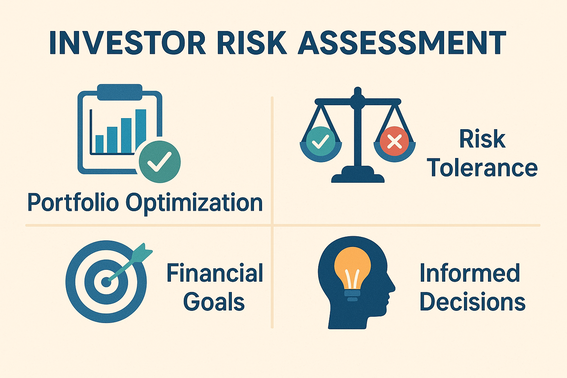 INVESTOR RISK ASSESSMENT

Portfolio Optimization

Risk Tolerance

Financial Goals

Informed Decisions